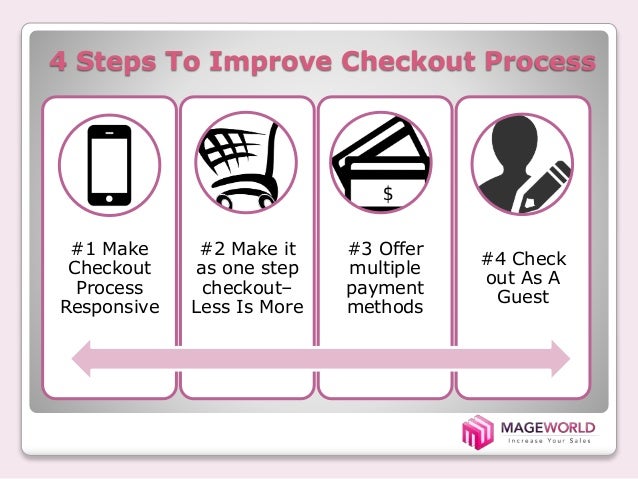 4 Steps To Improve Checkout Process

$

#1 Make Checkout Process Responsive

#2 Make it as one step checkout– Less Is More

#3 Offer multiple payment methods

#4 Check out As A Guest

MAGEWORLD
Increase Your Sales